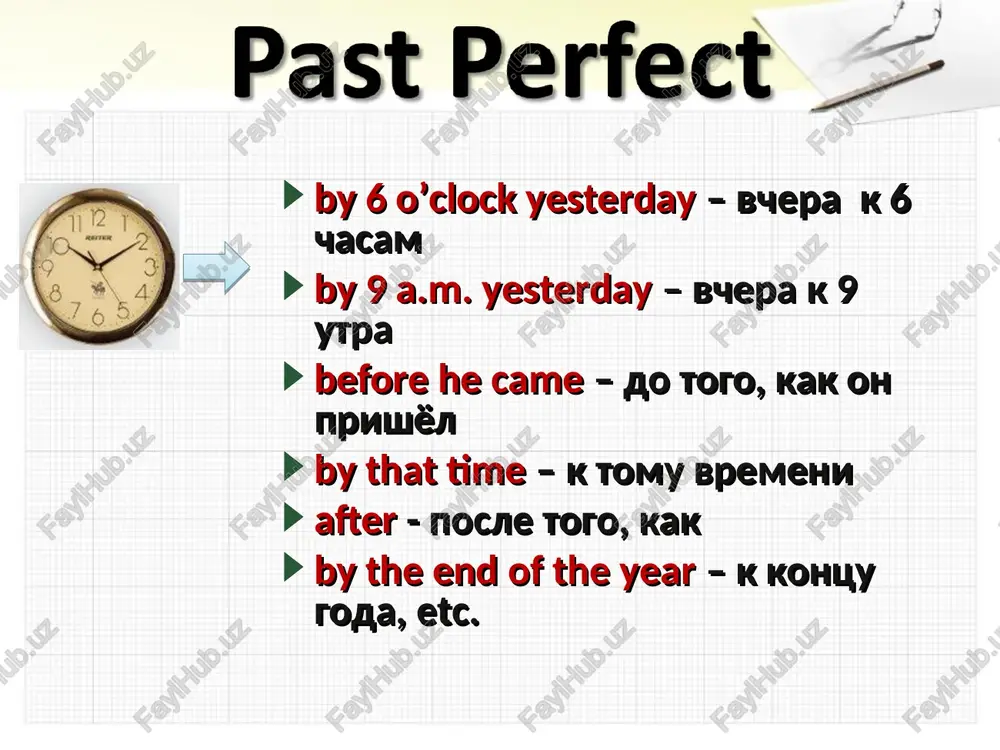 Past Perfect

by 6 o'clock yesterday – вчера к 6 часам

by 9 a.m. yesterday – вчера к 9 утра

before he came – до того, как он пришёл

by that time – к тому времени

after - после того, как

by the end of the year – к концу года, etc.

FaylHub.uz